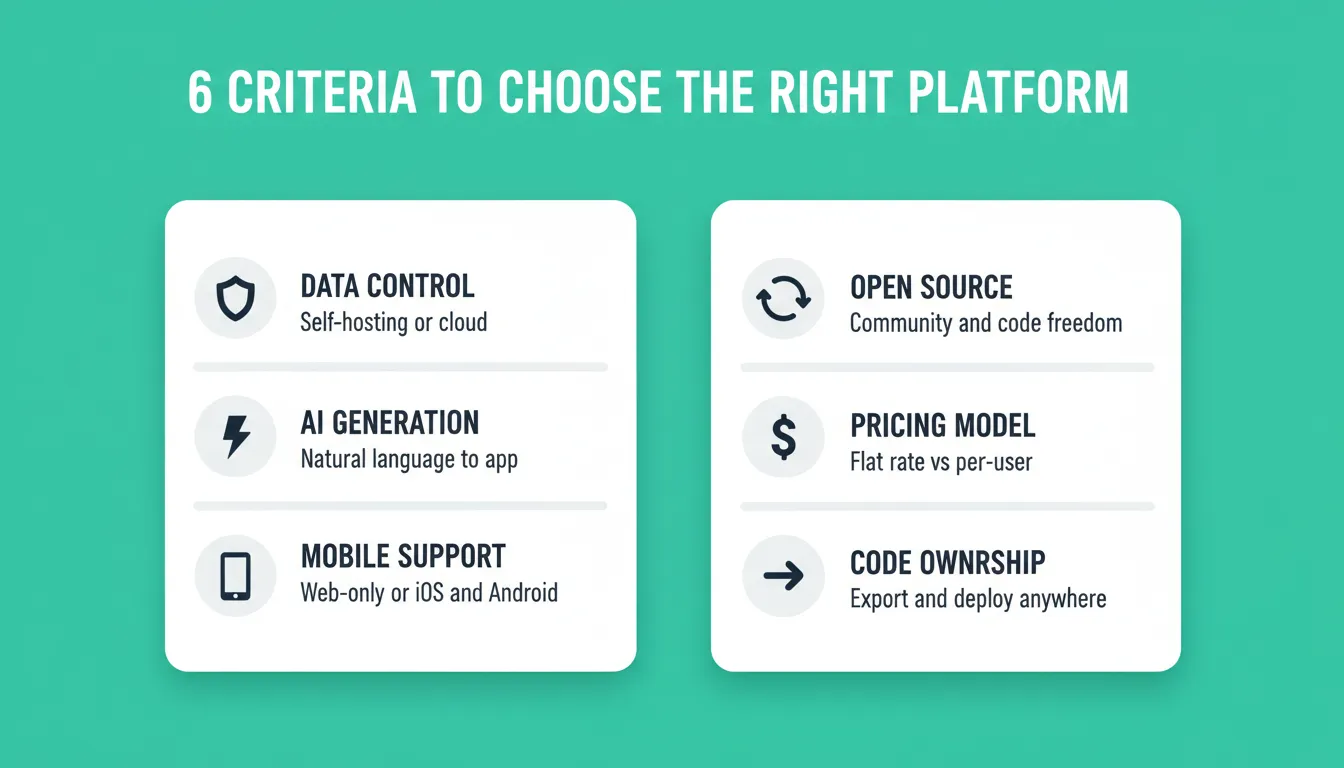 6 CRITERIA TO CHOOSE THE RIGHT PLATFORM

DATA CONTROL
Self-hosting or cloud

AI GENERATION
Natural language to app

MOBILE SUPPORT
Web-only or iOS and Android

OPEN SOURCE
Community and code freedom

PRICING MODEL
Flat rate vs per-user

CODE OWNRSHIP
Export and deploy anywhere